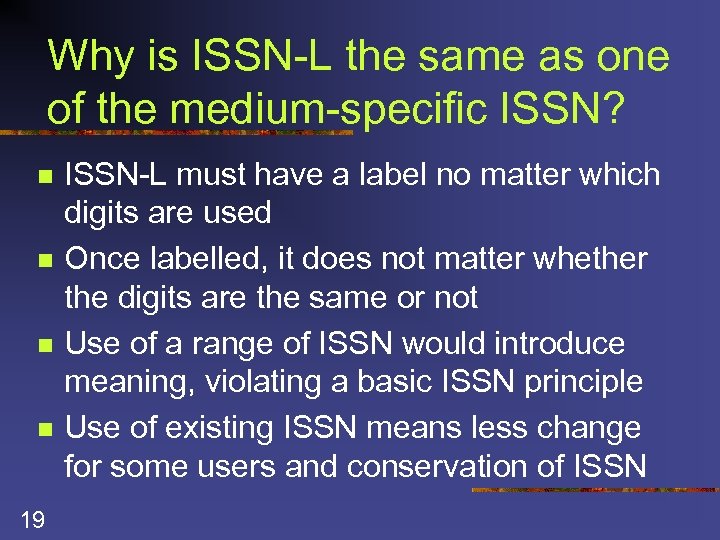 Why is ISSN-L the same as one of the medium-specific ISSN?

- ISSN-L must have a label no matter which digits are used
- Once labelled, it does not matter whether the digits are the same or not
- Use of a range of ISSN would introduce meaning, violating a basic ISSN principle
- Use of existing ISSN means less change for some users and conservation of ISSN

19